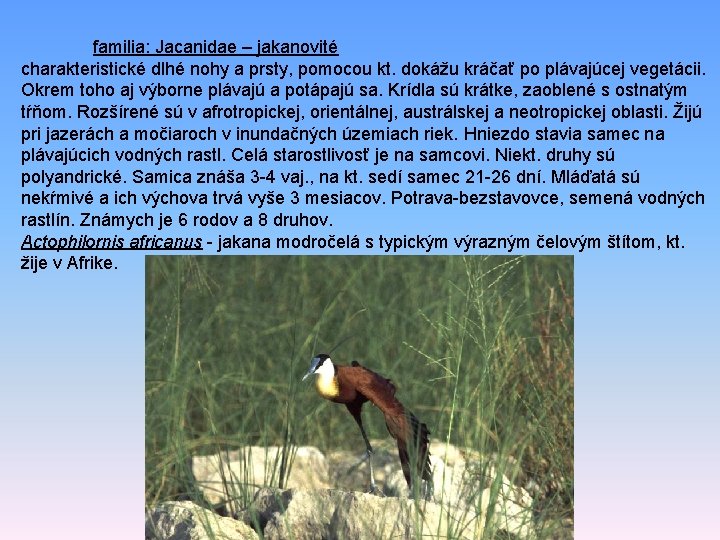 familia: Jacanidae – jakanovité

charakteristické dlhé nohy a prsty, pomocou kt. dokážu kráčať po plávajúcej vegetácii. Okrem toho aj výborne plávajú a potápajú sa. Krídla sú krátke, zaoblené s ostnatým tŕňom. Rozšírené sú v afrotropickej, orientálnej, austrálskej a neotropickej oblasti. Žijú pri jazerách a močiaroch v inundačných územiach riek. Hniezdo stavia samec na plávajúcich vodných rastl. Celá starostlivosť je na samcovi. Niekt. druhy sú polyandrické. Samica znáša 3-4 vaj., na kt. sedí samec 21-26 dní. Mláďatá sú nekŕmivé a ich výchova trvá vyše 3 mesiacov. Potrava-bezstavovce, semená vodných rastlín. Známych je 6 rodov a 8 druhov.

Actophilornis africanus - jakana modročelá s typickým výrazným čelovým štítom, kt. žije v Afrike.